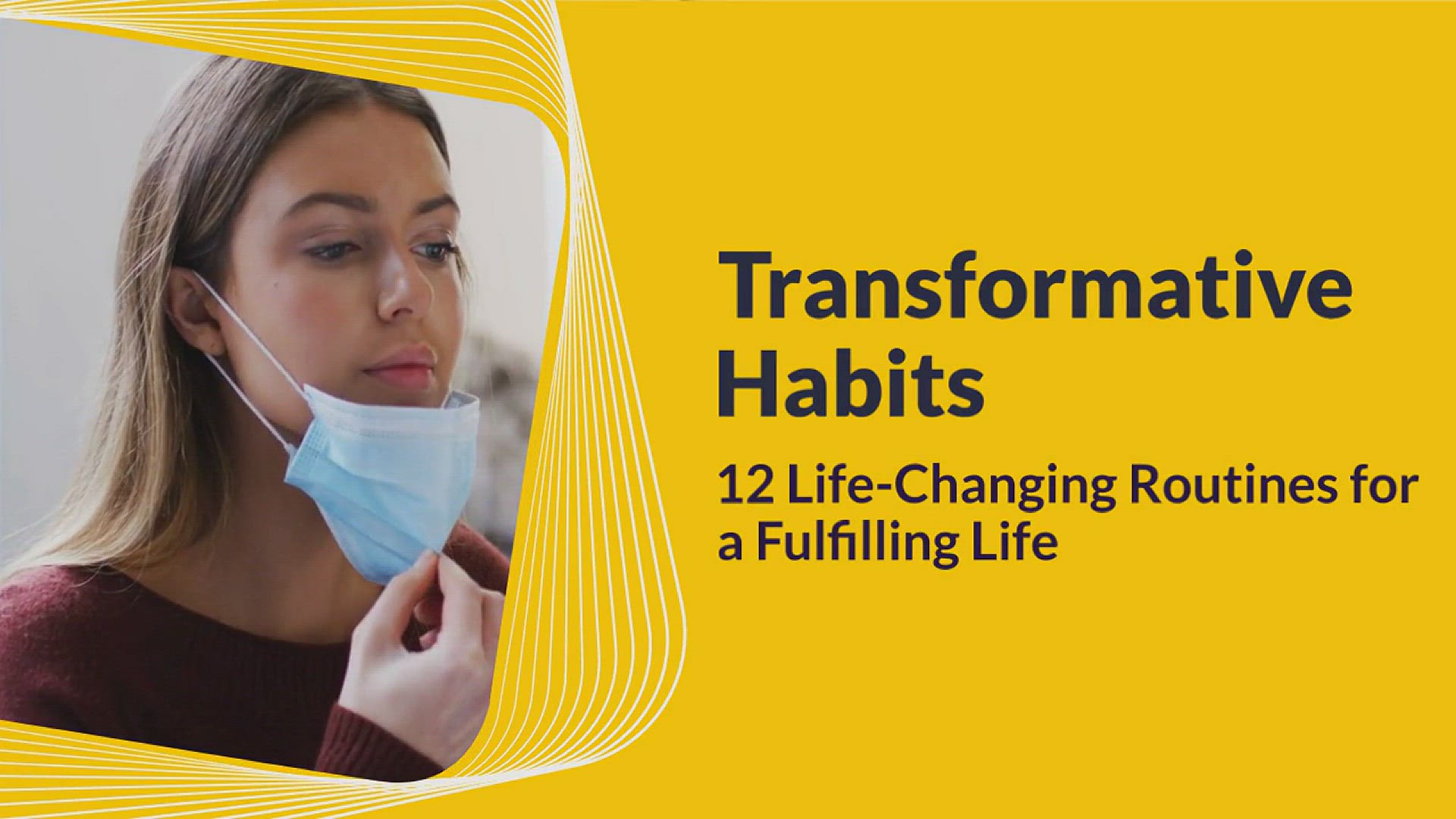 Transformative Habits

12 Life-Changing Routines for a Fulfilling Life